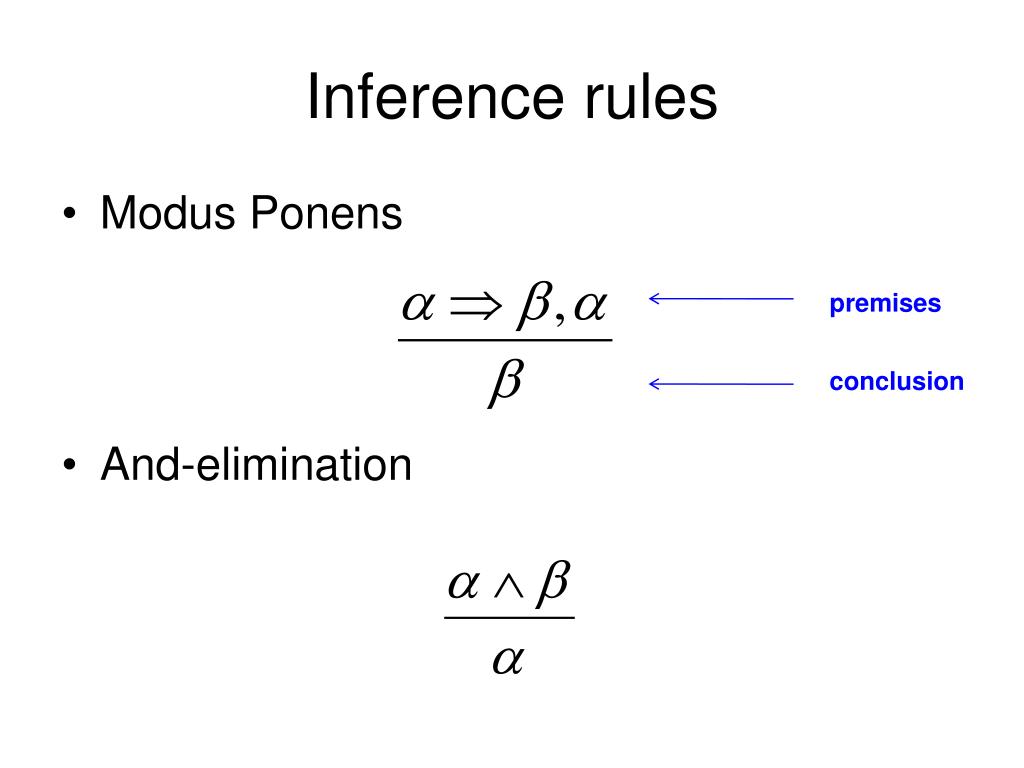 Inference rules

• Modus Ponens

$\frac{\alpha \Rightarrow \beta, \alpha}{\beta}$

premises

conclusion

• And-elimination

$\frac{\alpha \wedge \beta}{\alpha}$